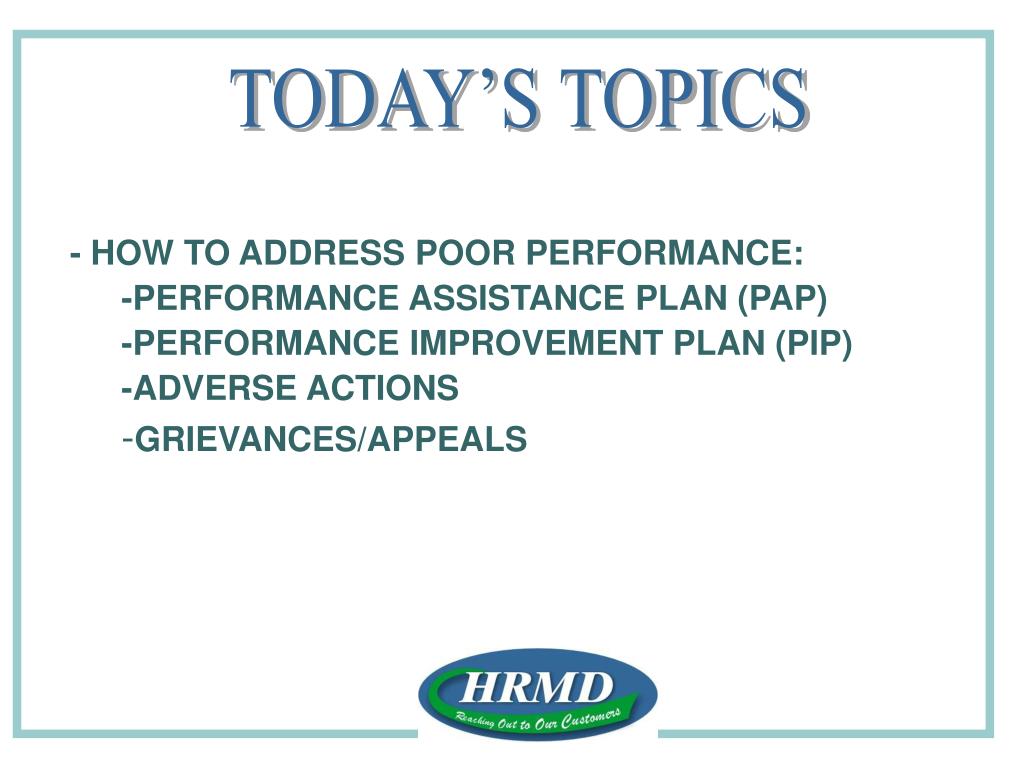 TODAY'S TOPICS

- HOW TO ADDRESS POOR PERFORMANCE:
-PERFORMANCE ASSISTANCE PLAN (PAP)
-PERFORMANCE IMPROVEMENT PLAN (PIP)
-ADVERSE ACTIONS
-GRIEVANCES/APPEALS

HRMD
Reaching Out to Our Customers